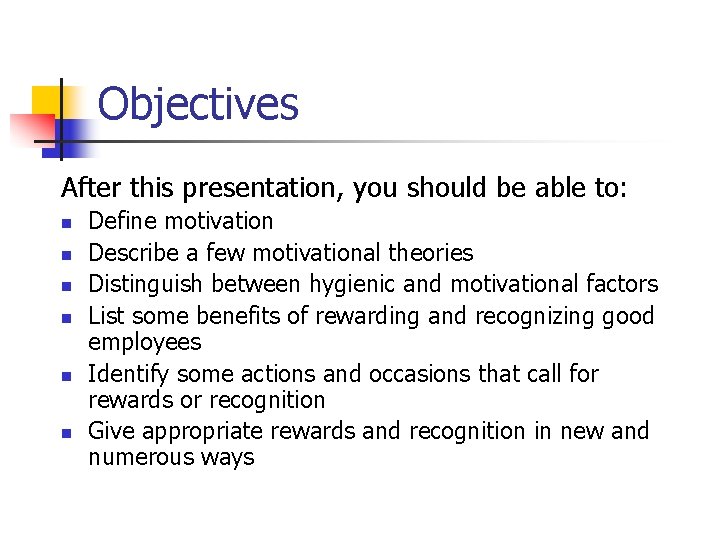 Objectives

After this presentation, you should be able to:

- Define motivation
- Describe a few motivational theories
- Distinguish between hygienic and motivational factors
- List some benefits of rewarding and recognizing good employees
- Identify some actions and occasions that call for rewards or recognition
- Give appropriate rewards and recognition in new and numerous ways